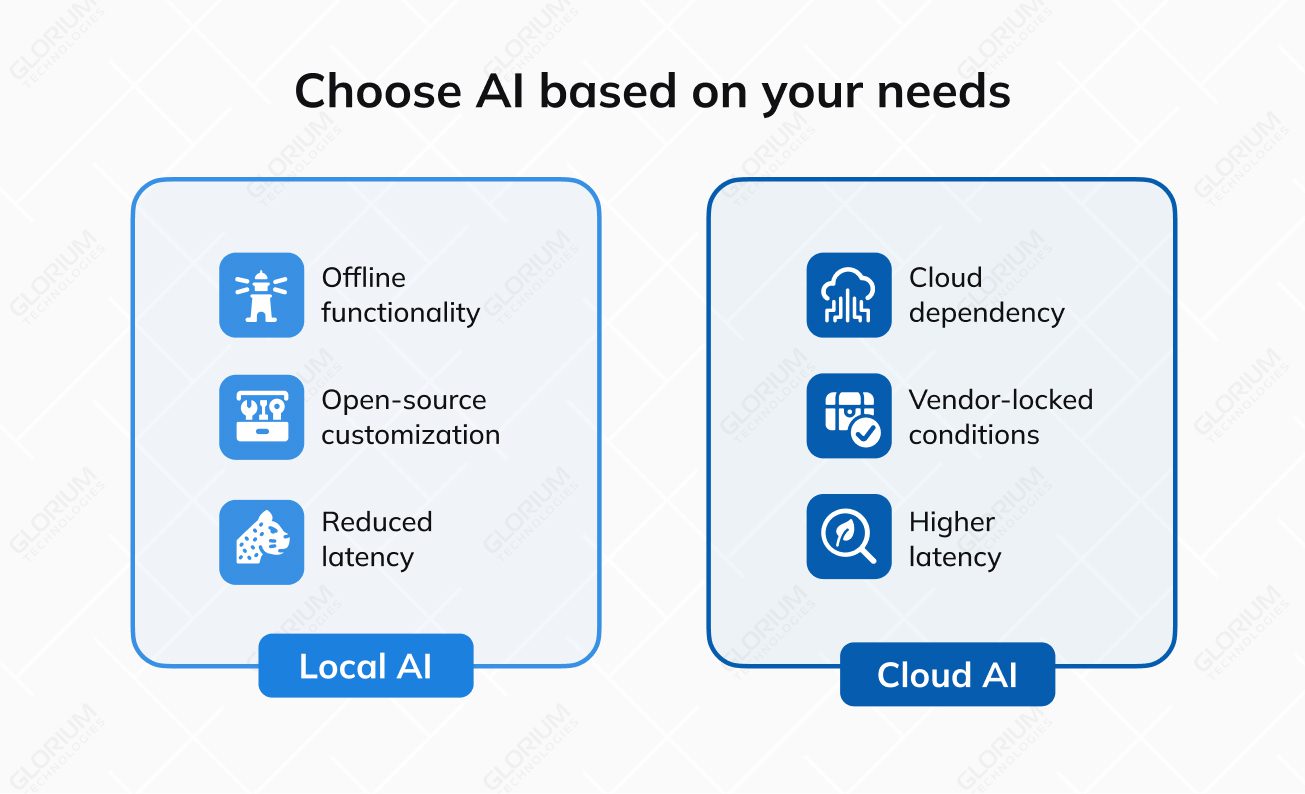 Choose AI based on your needs

Offline functionality

Open-source customization

Reduced latency

Local AI

Cloud dependency

Vendor-locked conditions

Higher latency

Cloud AI

GLORIUM TECHNOLOGIES